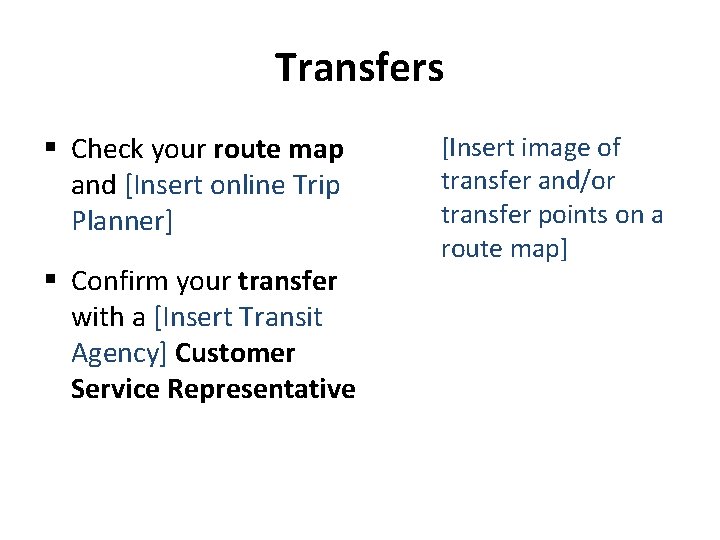 Transfers

▪ Check your route map and [Insert online Trip Planner]

▪ Confirm your transfer with a [Insert Transit Agency] Customer Service Representative

[Insert image of transfer and/or transfer points on a route map]